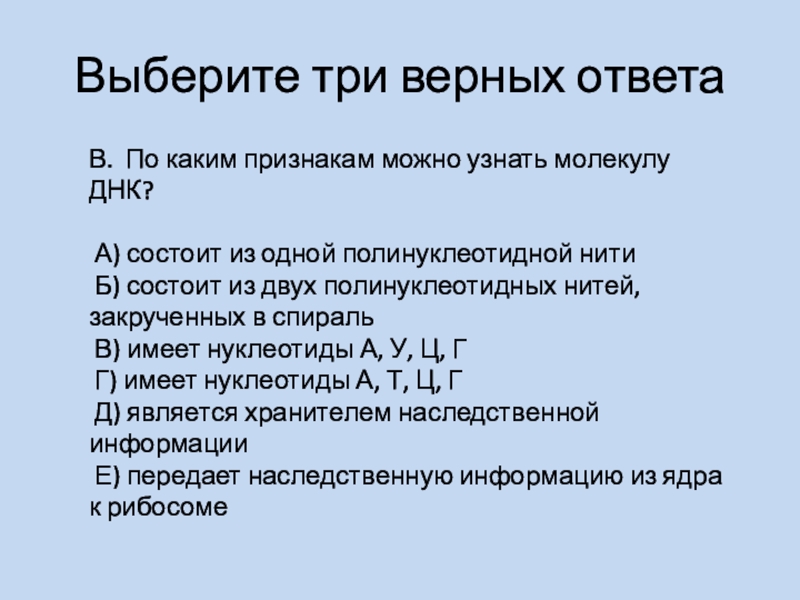 Выберите три верных ответа

В. По каким признакам можно узнать молекулу ДНК?

А) состоит из одной полинуклеотидной нити
Б) состоит из двух полинуклеотидных нитей, закрученных в спираль
В) имеет нуклеотиды А, У, Ц, Г
Г) имеет нуклеотиды А, Т, Ц, Г
Д) является хранителем наследственной информации
Е) передает наследственную информацию из ядра к рибосоме